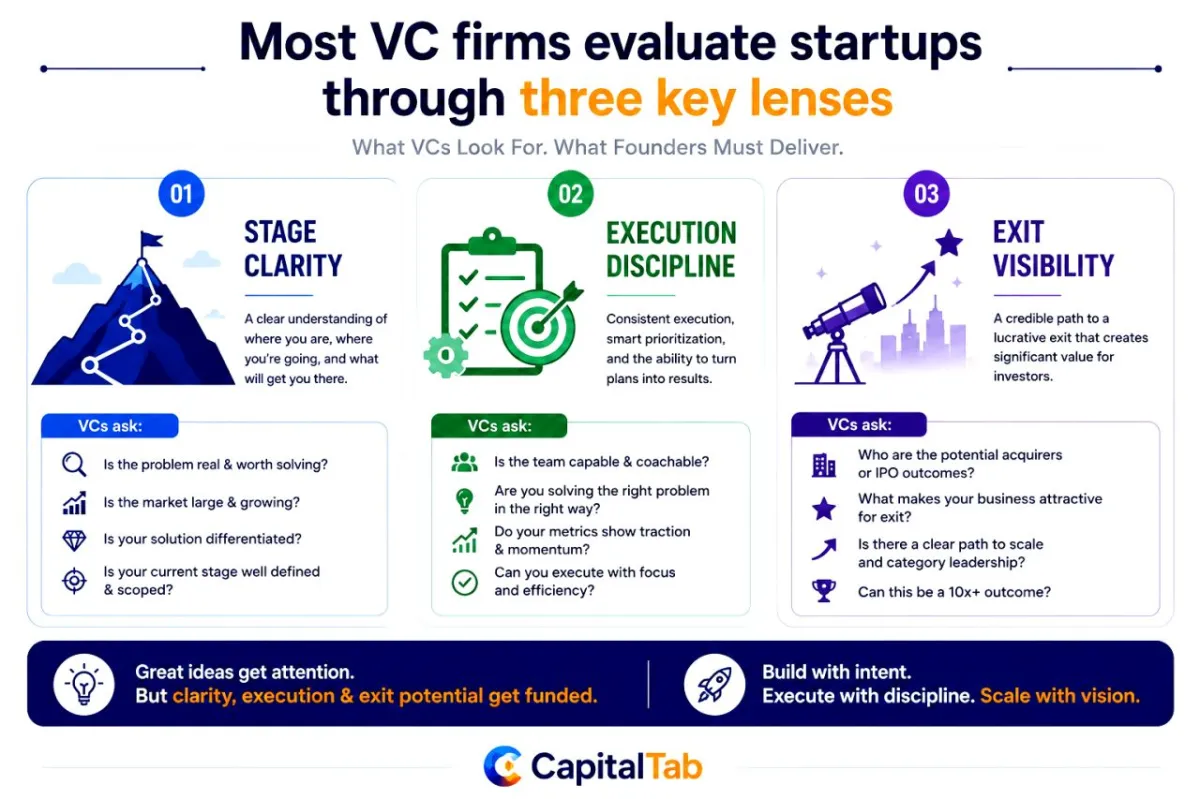 Most VC firms evaluate startups through three key lenses

What VCs Look For. What Founders Must Deliver.

01

STAGE CLARITY

A clear understanding of where you are, where you're going, and what will get you there.

VCs ask:

Is the problem real & worth solving?

Is the market large & growing?

Is your solution differentiated?

Is your current stage well defined & scoped?

02

EXECUTION DISCIPLINE

Consistent execution, smart prioritization, and the ability to turn plans into results.

VCs ask:

Is the team capable & coachable?

Are you solving the right problem in the right way?

Do your metrics show traction & momentum?

Can you execute with focus and efficiency?

03

EXIT VISIBILITY

A credible path to a lucrative exit that creates significant value for investors.

VCs ask:

Who are the potential acquirers or IPO outcomes?

What makes your business attractive for exit?

Is there a clear path to scale and category leadership?

Can this be a 10x+ outcome?

Great ideas get attention. But clarity, execution & exit potential get funded.

Build with intent. Execute with discipline. Scale with vision.

CapitalTab